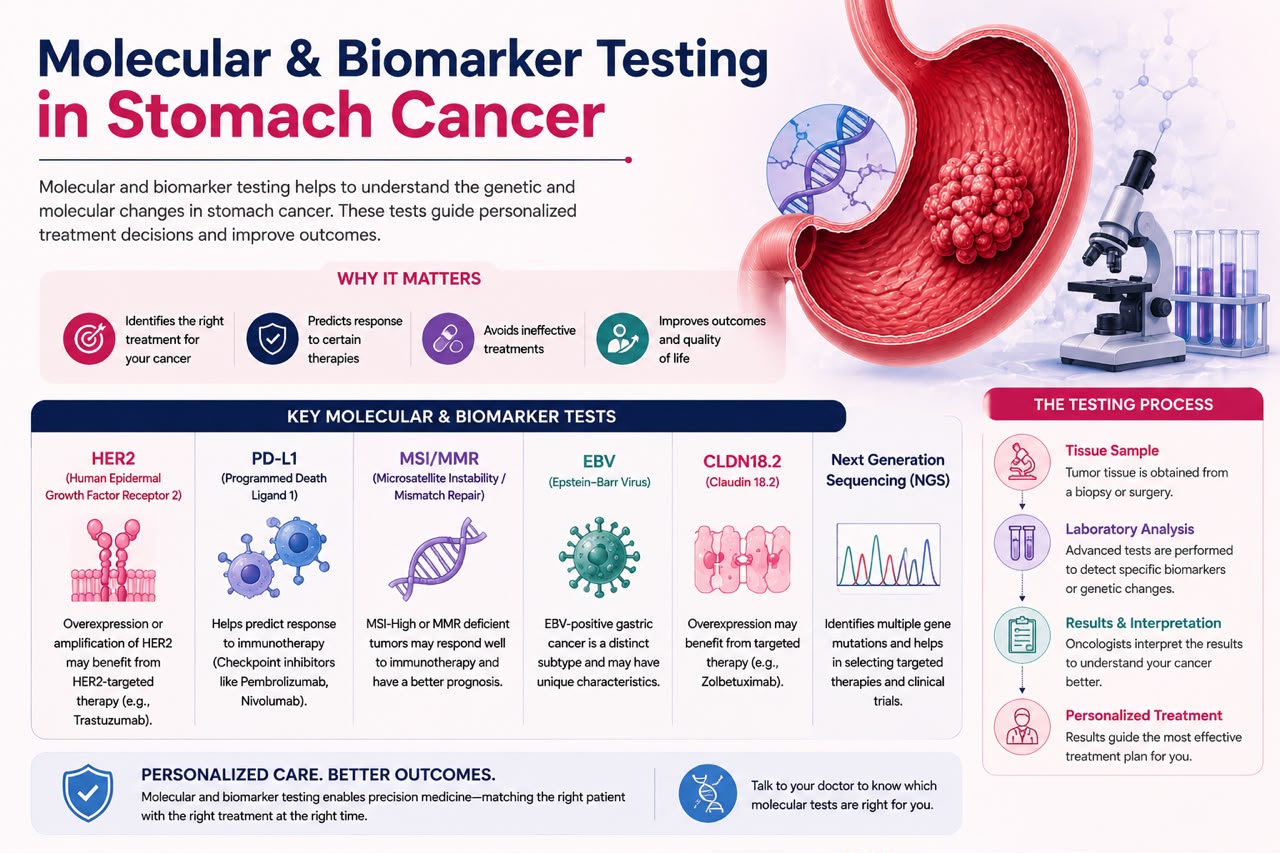 Molecular & Biomarker Testing in Stomach Cancer

Molecular and biomarker testing helps to understand the genetic and molecular changes in stomach cancer. These tests guide personalized treatment decisions and improve outcomes.

WHY IT MATTERS

Identifies the right treatment for your cancer

Predicts response to certain therapies

Avoids ineffective treatments

Improves outcomes and quality of life

KEY MOLECULAR & BIOMARKER TESTS

HER2
(Human Epidermal Growth Factor Receptor 2)

Overexpression or amplification of HER2 may benefit from HER2-targeted therapy (e.g., Trastuzumab).

PD-L1
(Programmed Death Ligand 1)

Helps predict response to immunotherapy (Checkpoint inhibitors like Pembrolizumab, Nivolumab).

MSI/MMR
(Microsatellite Instability / Mismatch Repair)

MSI-High or MMR deficient tumors may respond well to immunotherapy and have a better prognosis.

EBV
(Epstein–Barr Virus)

EBV-positive gastric cancer is a distinct subtype and may have unique characteristics.

CLDN18.2
(Claudin 18.2)

Overexpression may benefit from targeted therapy (e.g., Zolbetuximab).

Next Generation Sequencing (NGS)

Identifies multiple gene mutations and helps in selecting targeted therapies and clinical trials.

THE TESTING PROCESS

Tissue Sample
Tumor tissue is obtained from a biopsy or surgery.

Laboratory Analysis
Advanced tests are performed to detect specific biomarkers or genetic changes.

Results & Interpretation
Oncologists interpret the results to understand your cancer better.

Personalized Treatment
Results guide the most effective treatment plan for you.

PERSONALIZED CARE. BETTER OUTCOMES.
Molecular and biomarker testing enables precision medicine—matching the right patient with the right treatment at the right time.

Talk to your doctor to know which molecular tests are right for you.